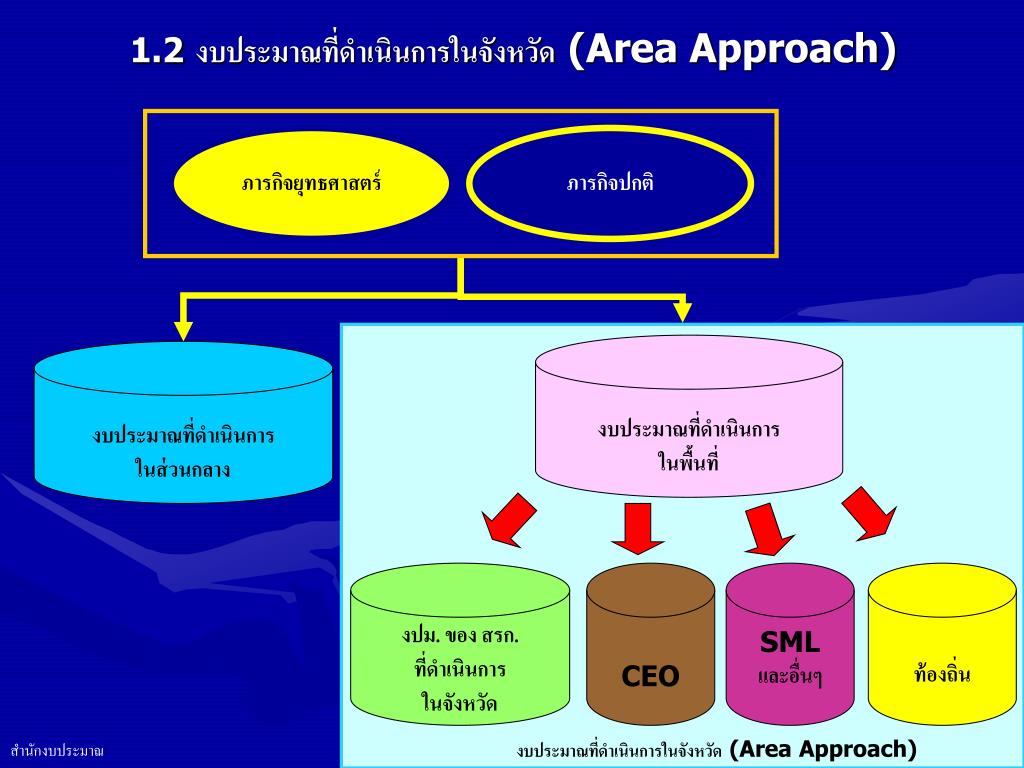 1.2 งบประมาณที่ดำเนินการในจังหวัด (Area Approach)

ภารกิจยุทธศาสตร์

ภารกิจปกติ

งบประมาณที่ดำเนินการ ในส่วนกลาง

งบประมาณที่ดำเนินการ ในพื้นที่

งปม. ของ สรก. ที่ดำเนินการ ในจังหวัด

CEO

SML และอื่นๆ

ท้องถิ่น

สำนักงบประมาณ

งบประมาณที่ดำเนินการในจังหวัด (Area Approach)